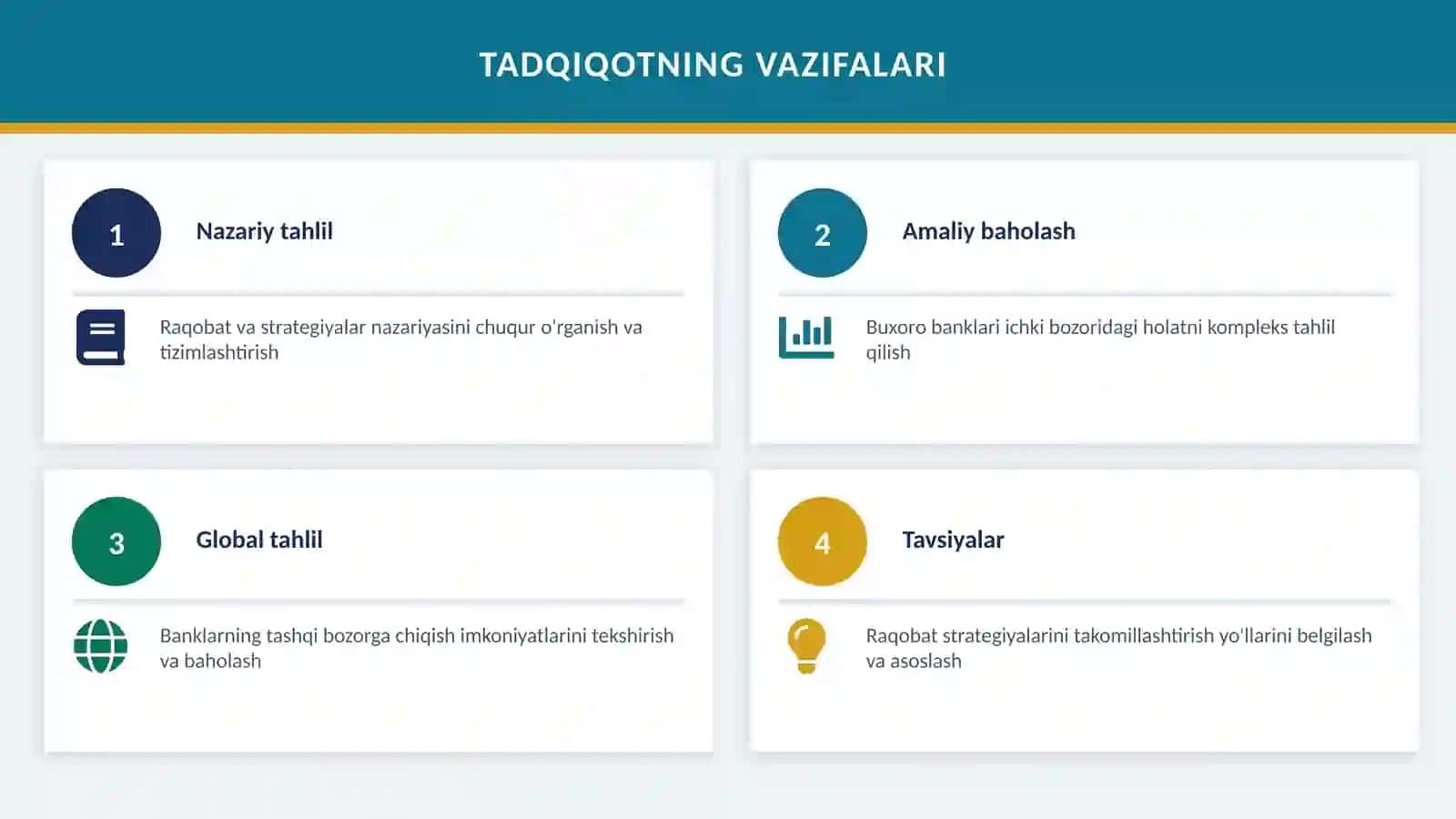 TADQIQOTNING VAZIFALARI

1

Nazariy tahlil

Raqobat va strategiyalar nazariyasini chuqur o'rganish va tizimlashtirish

2

Amaliy baholash

Buxoro banklari ichki bozoridagi holatni kompleks tahlil qilish

3

Global tahlil

Banklarning tashqi bozorga chiqish imkoniyatlarini tekshirish va baholash

4

Tavsiyalar

Raqobat strategiyalarini takomillashtirish yo'llarini belgilash va asoslash